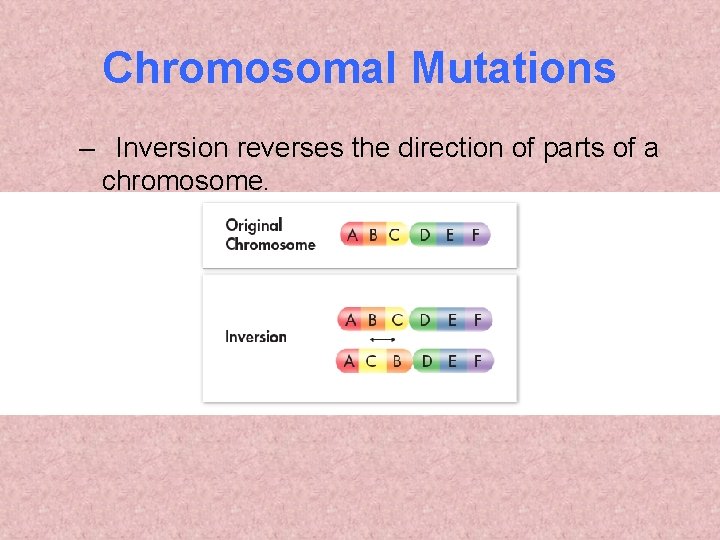 Chromosomal Mutations

– Inversion reverses the direction of parts of a chromosome.

Original Chromosome
A B C D E F

Inversion
A B C D E F
A C B D E F